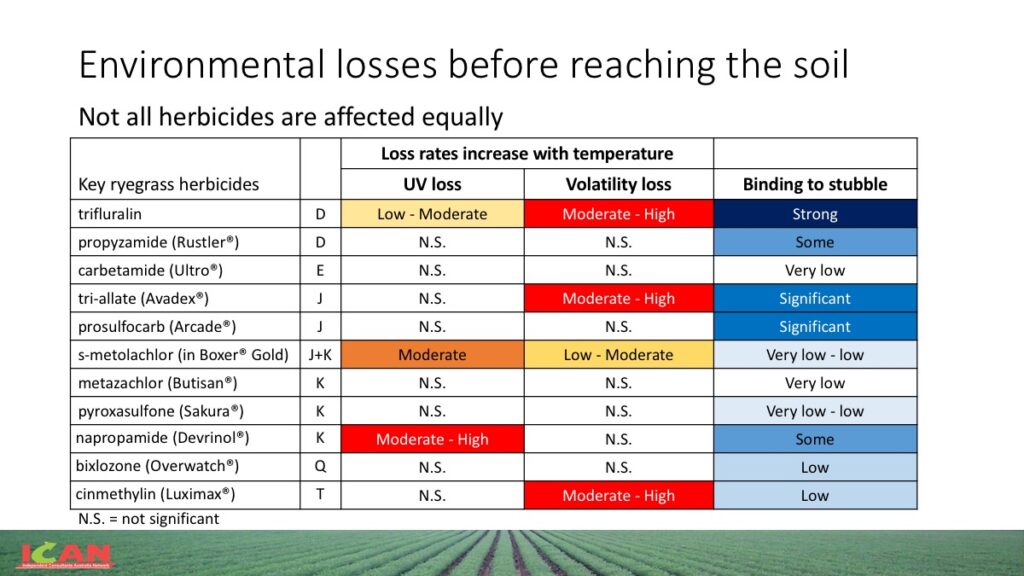 Environmental losses before reaching the soil

Not all herbicides are affected equally

| Key ryegrass herbicides | | Loss rates increase with temperature: UV loss | Loss rates increase with temperature: Volatility loss | Binding to stubble |
|---|---|---|---|---|
| trifluralin | D | Low - Moderate | Moderate - High | Strong |
| propyzamide (Rustler®) | D | N.S. | N.S. | Some |
| carbetamide (Ultro®) | E | N.S. | N.S. | Very low |
| tri-allate (Avadex®) | J | N.S. | Moderate - High | Significant |
| prosulfocarb (Arcade®) | J | N.S. | N.S. | Significant |
| s-metolachlor (in Boxer® Gold) | J+K | Moderate | Low - Moderate | Very low - low |
| metazachlor (Butisan®) | K | N.S. | N.S. | Very low |
| pyroxasulfone (Sakura®) | K | N.S. | N.S. | Very low - low |
| napropamide (Devrinol®) | K | Moderate - High | N.S. | Some |
| bixlozone (Overwatch®) | Q | N.S. | N.S. | Low |
| cinmethylin (Luximax®) | T | N.S. | Moderate - High | Low |

N.S. = not significant

ICAN
Independent Consultants Australia Network